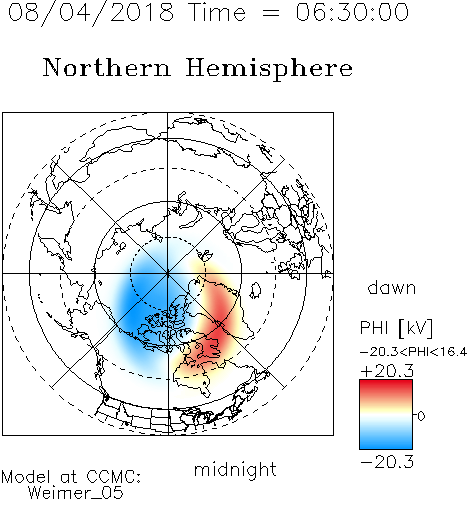 08/04/2018 Time = 06:30:00

Northern Hemisphere

dawn

PHI [kV]

-20.3<PHI<16.4

+20.3

0

-20.3

midnight

Model at CCMC:
Weimer_05